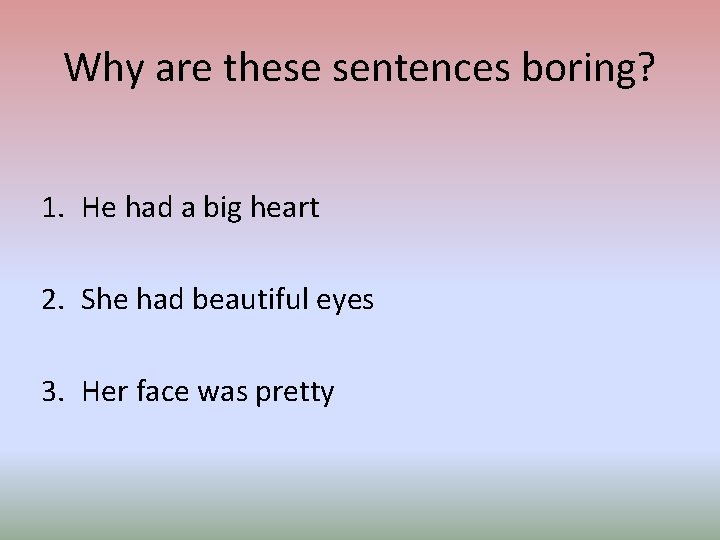 Why are these sentences boring?

1. He had a big heart

2. She had beautiful eyes

3. Her face was pretty